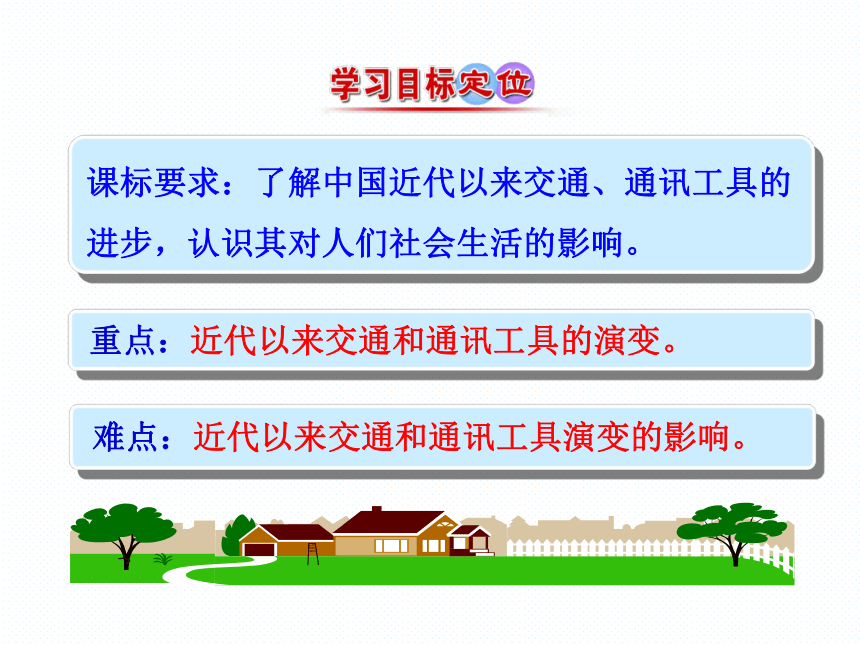 学习目标定位

课标要求：了解中国近代以来交通、通讯工具的进步，认识其对人们社会生活的影响。

重点：近代以来交通和通讯工具的演变。

难点：近代以来交通和通讯工具演变的影响。